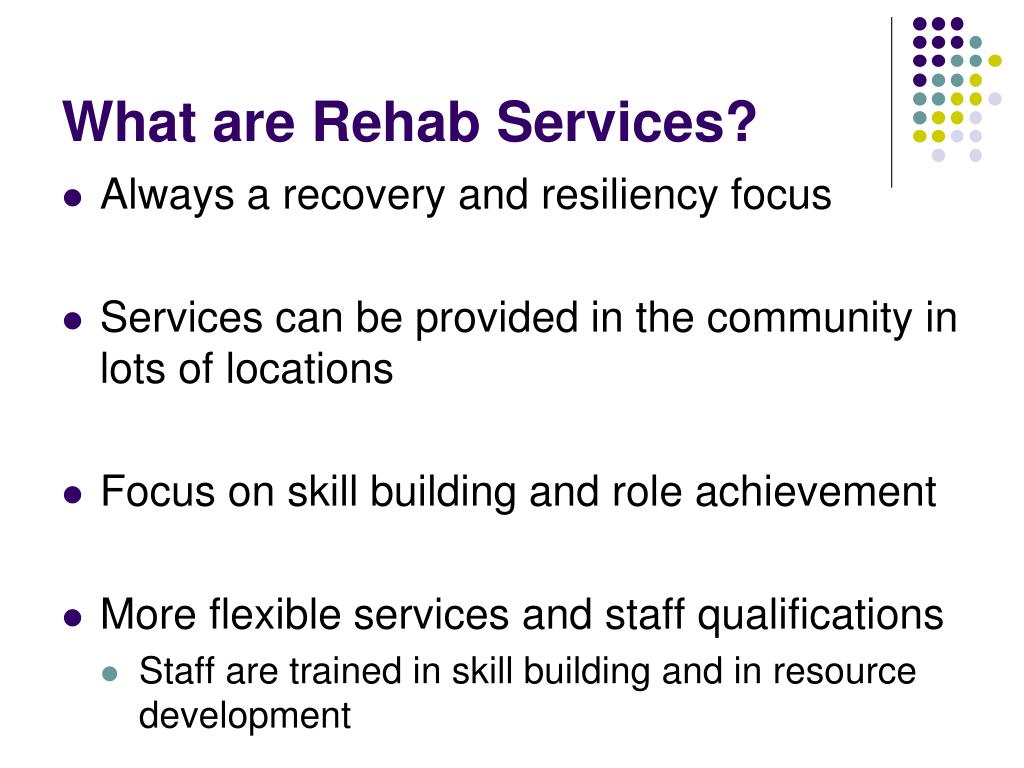 What are Rehab Services?

- Always a recovery and resiliency focus

- Services can be provided in the community in lots of locations

- Focus on skill building and role achievement

- More flexible services and staff qualifications
  - Staff are trained in skill building and in resource development